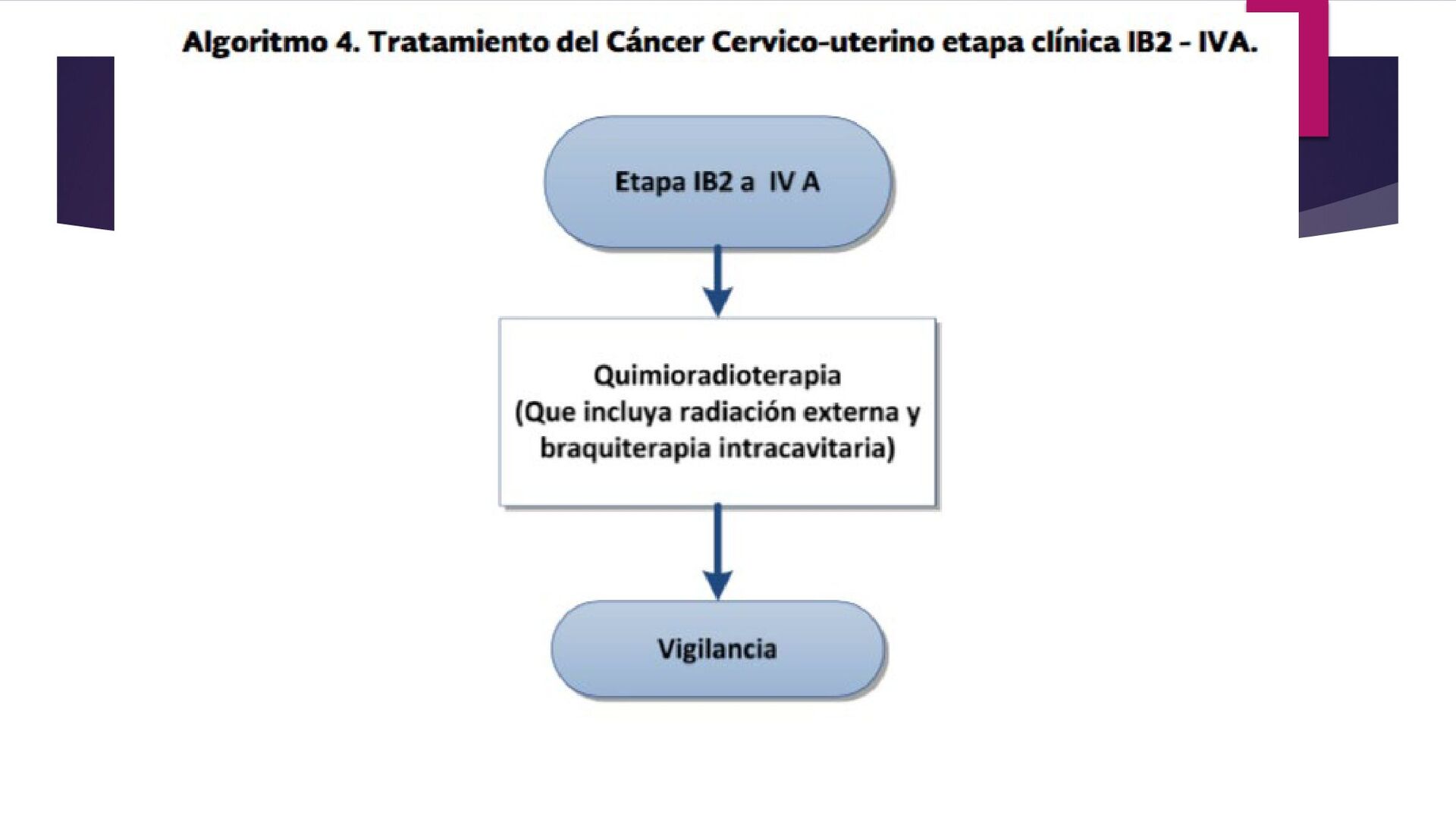 Algoritmo 4. Tratamiento del Cáncer Cervico-uterino etapa clínica IB2 - IVA.

Etapa IB2 a IV A

Quimioradioterapia
(Que incluya radiación externa y braquiterapia intracavitaria)

Vigilancia